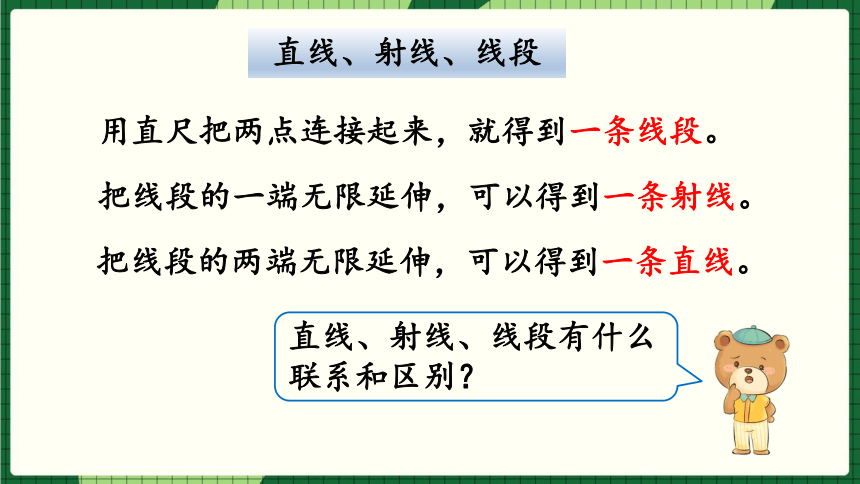 直线、射线、线段

用直尺把两点连接起来，就得到一条线段。

把线段的一端无限延伸，可以得到一条射线。

把线段的两端无限延伸，可以得到一条直线。

直线、射线、线段有什么联系和区别？